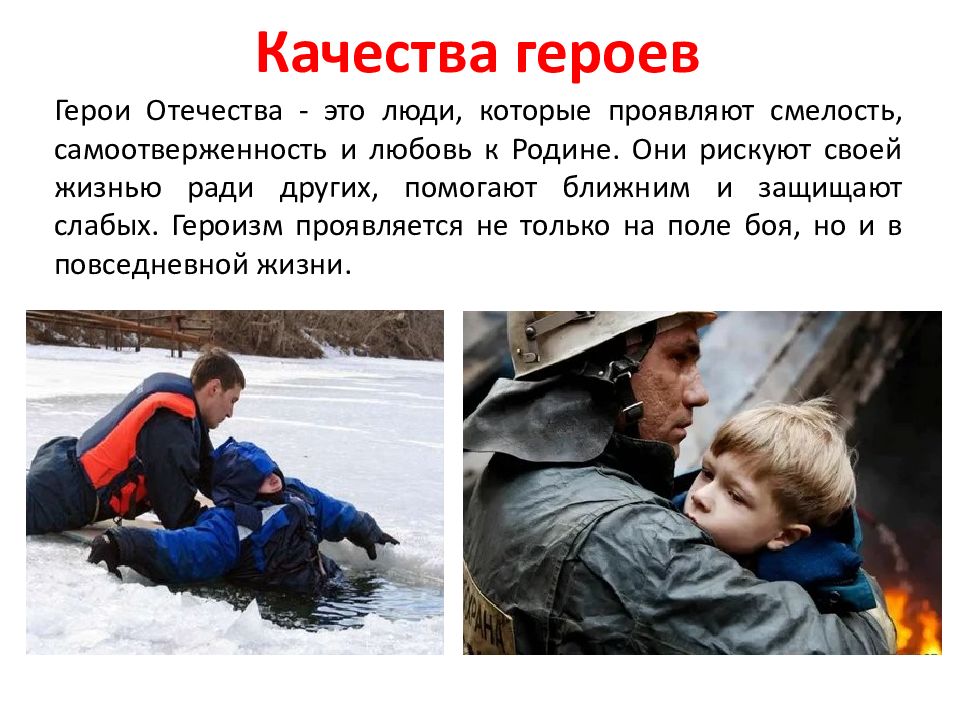 Качества героев

Герои Отечества - это люди, которые проявляют смелость, самоотверженность и любовь к Родине. Они рискуют своей жизнью ради других, помогают ближним и защищают слабых. Героизм проявляется не только на поле боя, но и в повседневной жизни.